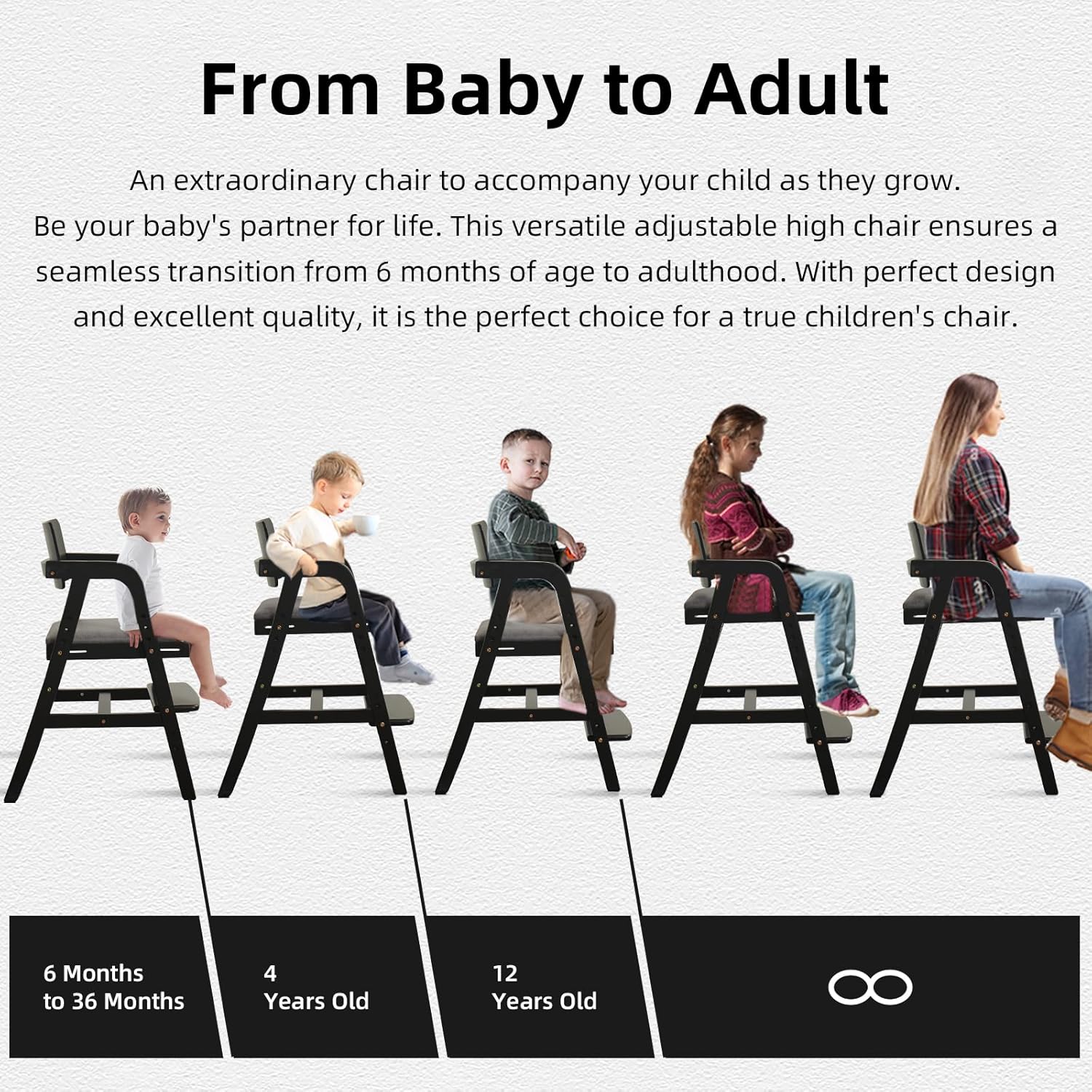 From Baby to Adult

An extraordinary chair to accompany your child as they grow. Be your baby's partner for life. This versatile adjustable high chair ensures a seamless transition from 6 months of age to adulthood. With perfect design and excellent quality, it is the perfect choice for a true children's chair.

6 Months to 36 Months

4 Years Old

12 Years Old

$\infty$